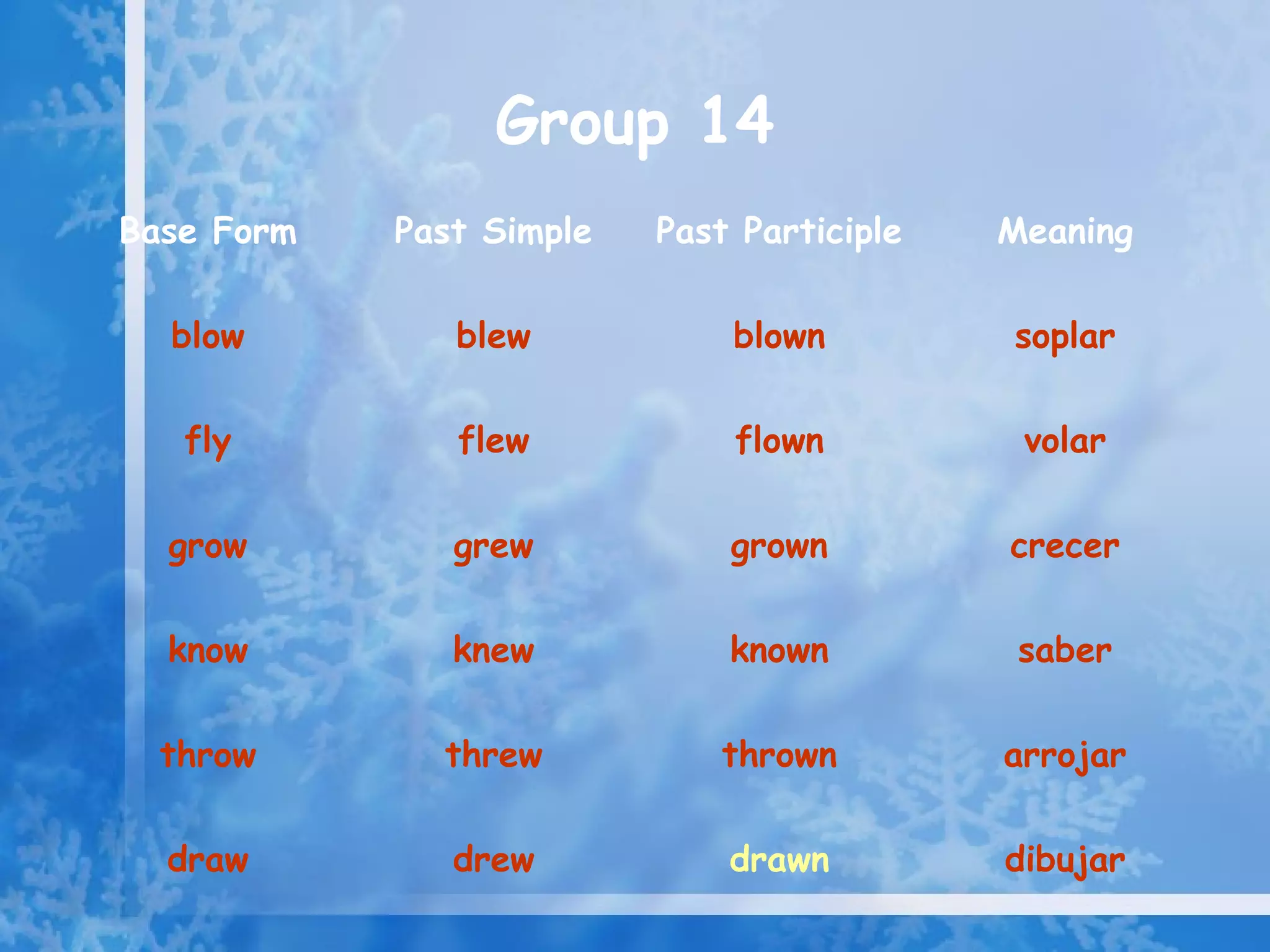 Group 14

| Base Form | Past Simple | Past Participle | Meaning |
|---|---|---|---|
| blow | blew | blown | soplar |
| fly | flew | flown | volar |
| grow | grew | grown | crecer |
| know | knew | known | saber |
| throw | threw | thrown | arrojar |
| draw | drew | drawn | dibujar |